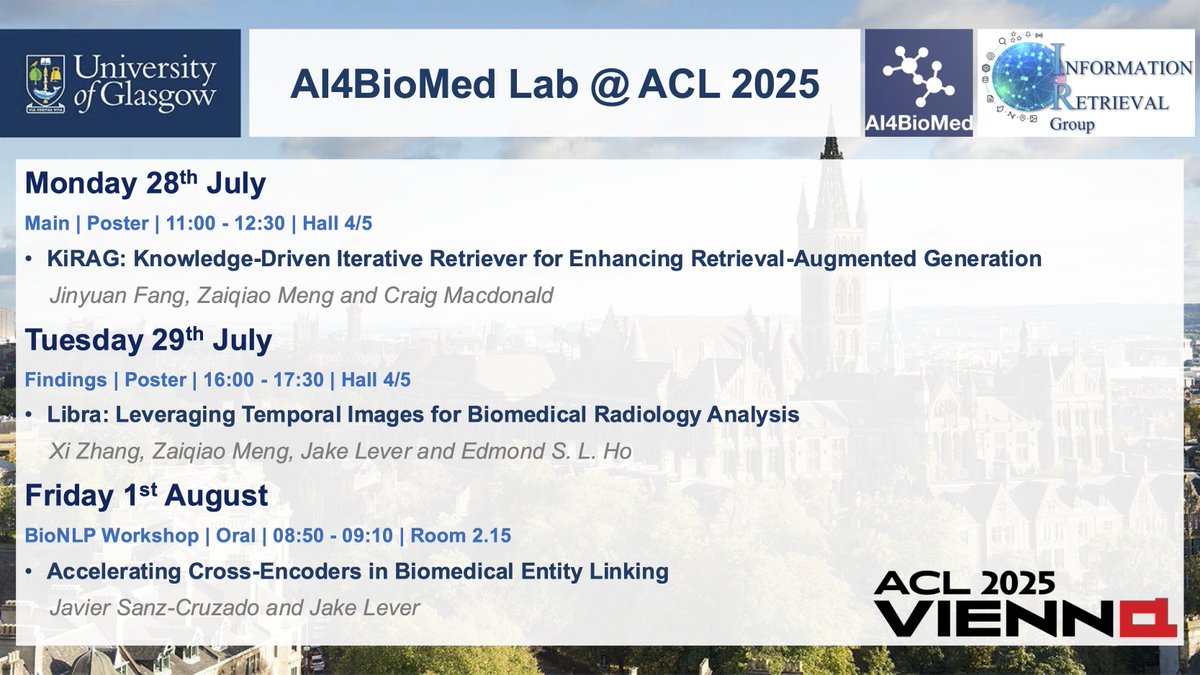 University of Glasgow

VIA VERITAS VITA

AI4BioMed Lab @ ACL 2025

AI4BioMed

INFORMATION RETRIEVAL Group

Monday 28$^{th}$ July

Main | Poster | 11:00 - 12:30 | Hall 4/5

• KiRAG: Knowledge-Driven Iterative Retriever for Enhancing Retrieval-Augmented Generation

Jinyuan Fang, Zaiqiao Meng and Craig Macdonald

Tuesday 29$^{th}$ July

Findings | Poster | 16:00 - 17:30 | Hall 4/5

• Libra: Leveraging Temporal Images for Biomedical Radiology Analysis

Xi Zhang, Zaiqiao Meng, Jake Lever and Edmond S. L. Ho

Friday 1$^{st}$ August

BioNLP Workshop | Oral | 08:50 - 09:10 | Room 2.15

• Accelerating Cross-Encoders in Biomedical Entity Linking

Javier Sanz-Cruzado and Jake Lever

ACL 2025 VIENNA